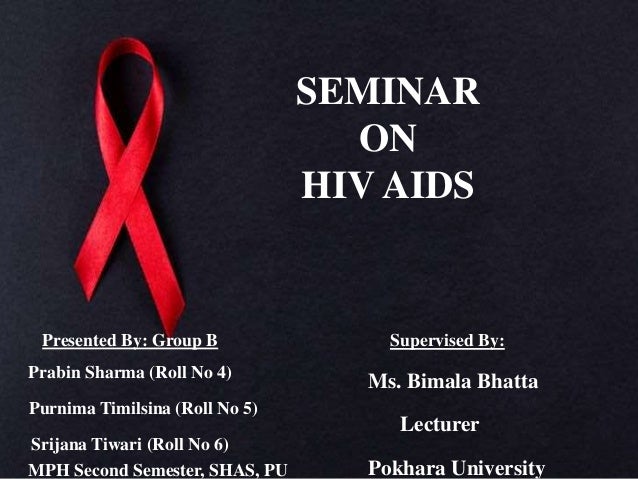 SEMINAR
ON
HIV AIDS

Presented By: Group B
Prabin Sharma (Roll No 4)
Purnima Timilsina (Roll No 5)
Srijana Tiwari (Roll No 6)
MPH Second Semester, SHAS, PU

Supervised By:
Ms. Bimala Bhatta
Lecturer
Pokhara University